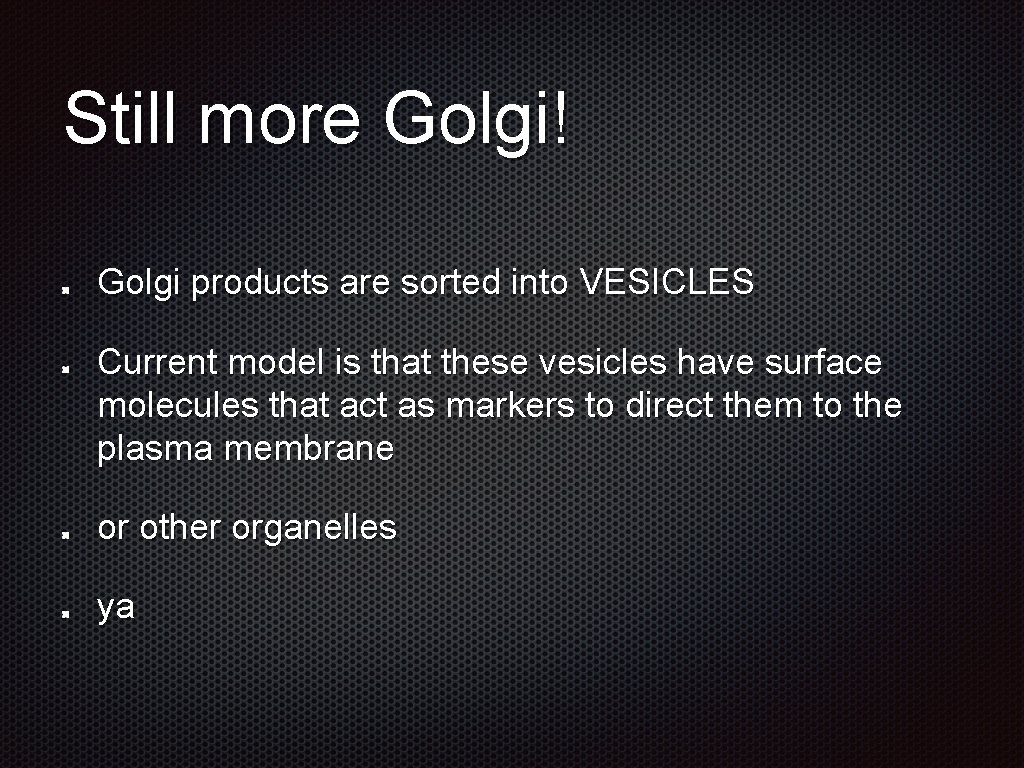 Still more Golgi!

Golgi products are sorted into VESICLES

Current model is that these vesicles have surface molecules that act as markers to direct them to the plasma membrane

or other organelles

ya